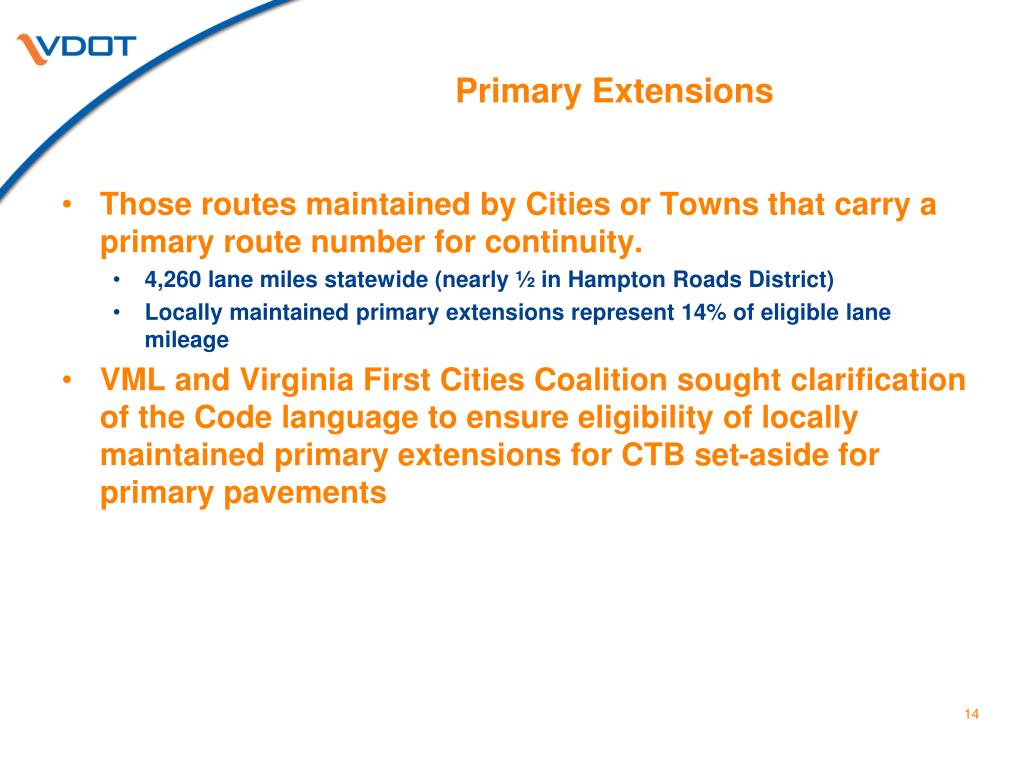 VDOT

Primary Extensions

• Those routes maintained by Cities or Towns that carry a primary route number for continuity.
  • 4,260 lane miles statewide (nearly ½ in Hampton Roads District)
  • Locally maintained primary extensions represent 14% of eligible lane mileage
• VML and Virginia First Cities Coalition sought clarification of the Code language to ensure eligibility of locally maintained primary extensions for CTB set-aside for primary pavements

14